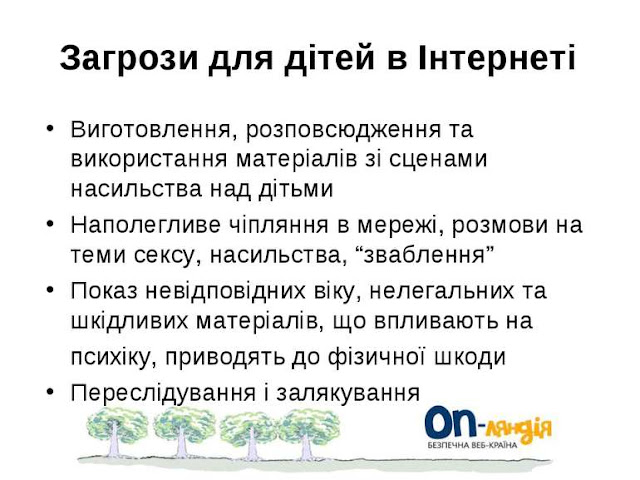 Загрози для дітей в Інтернеті

• Виготовлення, розповсюдження та використання матеріалів зі сценами насильства над дітьми
• Наполегливе чіпляння в мережі, розмови на теми сексу, насильства, “зваблення”
• Показ невідповідних віку, нелегальних та шкідливих матеріалів, що впливають на психіку, приводять до фізичної шкоди
• Переслідування і залякування

On-ляндія
БЕЗПЕЧНА ВЕБ-КРАЇНА